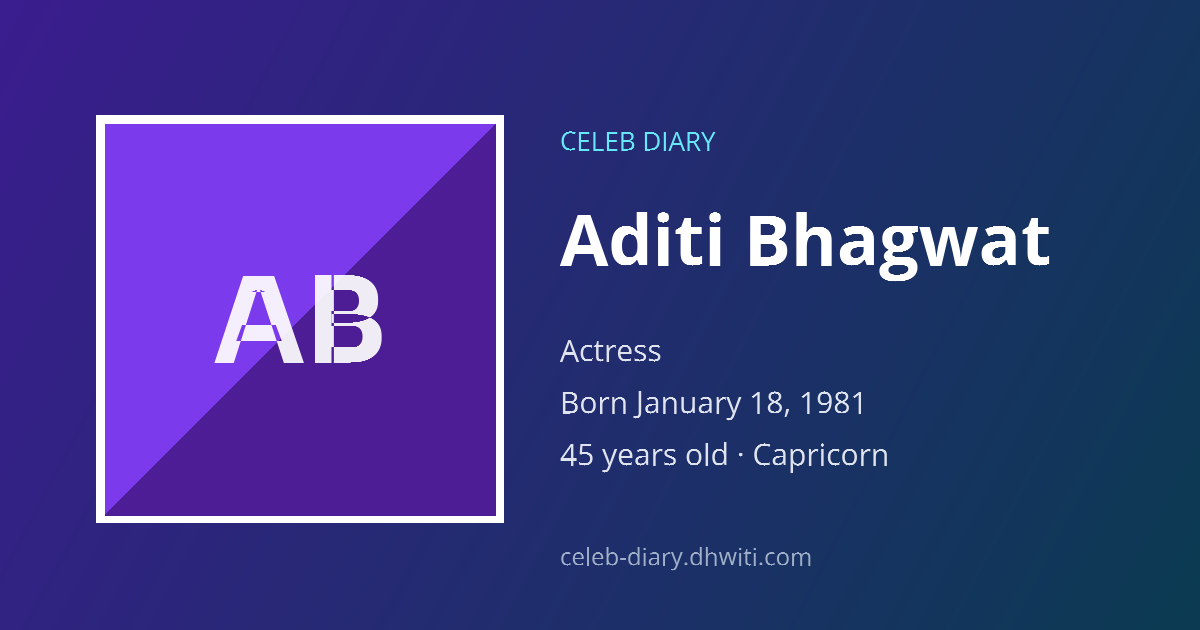 AB

CELEB DIARY

Aditi Bhagwat

Actress

Born January 18, 1981

45 years old · Capricorn

celeb-diary.dhwiti.com